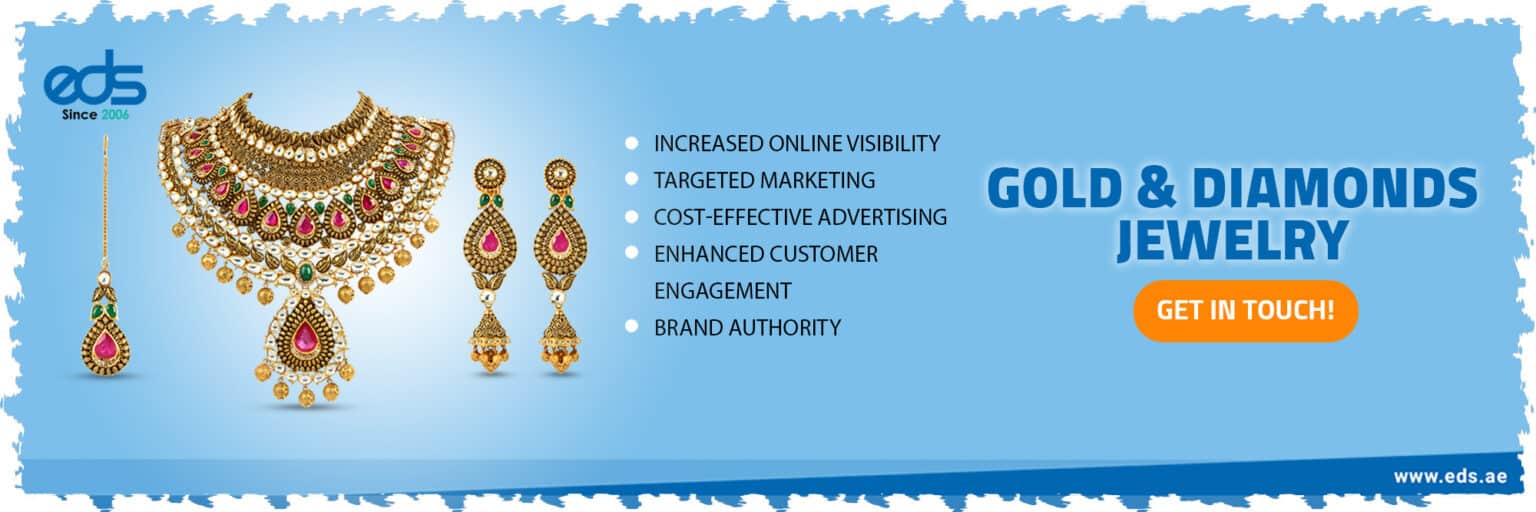 eds
Since 2006

- INCREASED ONLINE VISIBILITY
- TARGETED MARKETING
- COST-EFFECTIVE ADVERTISING
- ENHANCED CUSTOMER ENGAGEMENT
- BRAND AUTHORITY

GOLD & DIAMONDS JEWELRY

GET IN TOUCH!

www.eds.ae